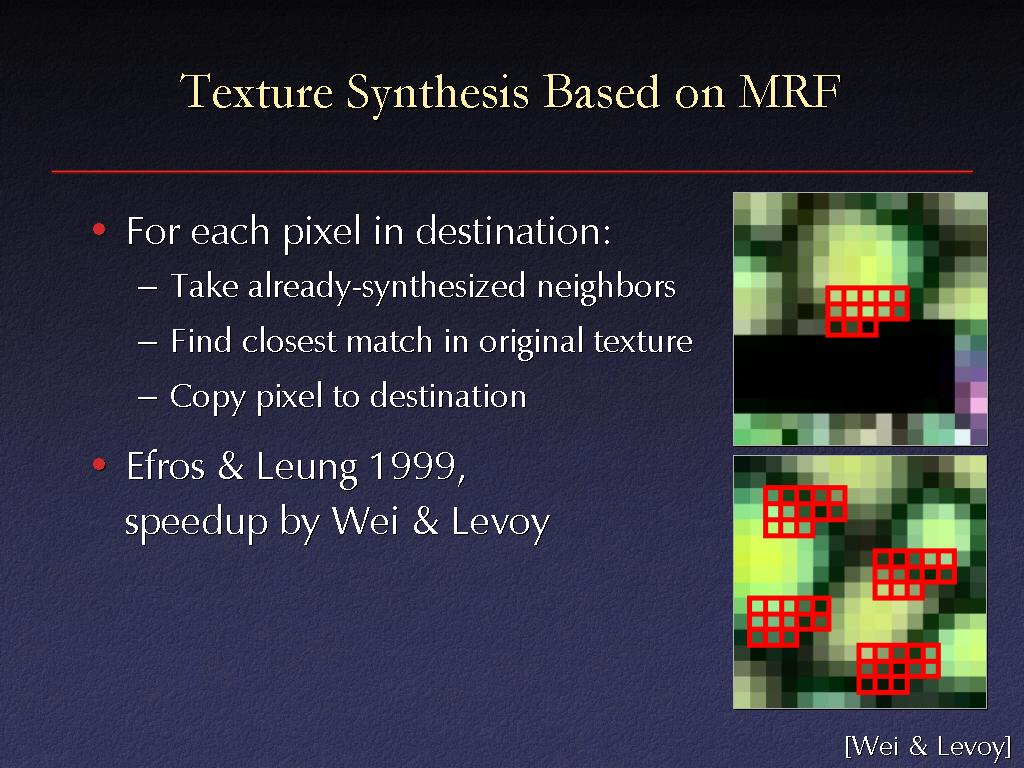 Texture Synthesis Based on MRF

• For each pixel in destination:
 – Take already-synthesized neighbors
 – Find closest match in original texture
 – Copy pixel to destination

• Efros & Leung 1999, speedup by Wei & Levoy

[Wei & Levoy]